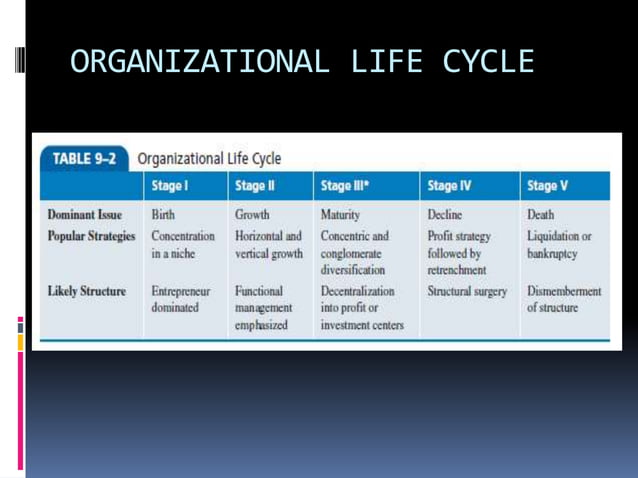 ORGANIZATIONAL LIFE CYCLE

TABLE 9–2 Organizational Life Cycle

| | Stage I | Stage II | Stage III* | Stage IV | Stage V |
|---|---|---|---|---|---|
| Dominant Issue | Birth | Growth | Maturity | Decline | Death |
| Popular Strategies | Concentration in a niche | Horizontal and vertical growth | Concentric and conglomerate diversification | Profit strategy followed by retrenchment | Liquidation or bankruptcy |
| Likely Structure | Entrepreneur dominated | Functional management emphasized | Decentralization into profit or investment centers | Structural surgery | Dismemberment of structure |